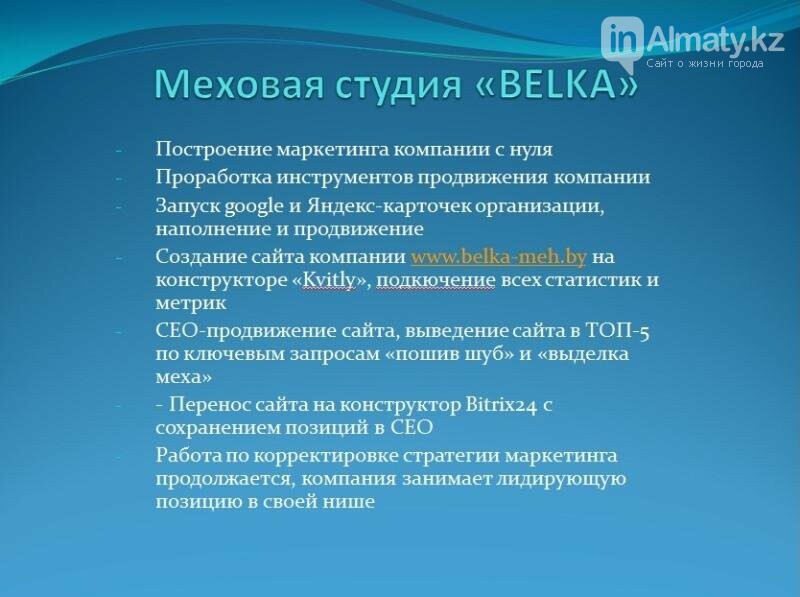 inAlmaty.kz
Сайт о жизни города

Меховая студия «BELKA»

- Построение маркетинга компании с нуля
- Проработка инструментов продвижения компании
- Запуск google и Яндекс-карточек организации, наполнение и продвижение
- Создание сайта компании www.belka-meh.by на конструкторе «Kvitly», подкючение всех статистик и метрик
- СЕО-продвижение сайта, выведение сайта в ТОП-5 по ключевым запросам «пошив шуб» и «выделка меха»
- - Перенос сайта на конструктор Bitrix24 с сохранением позиций в СЕО
- Работа по корректировке стратегии маркетинга продолжается, компания занимает лидирующую позицию в своей нише